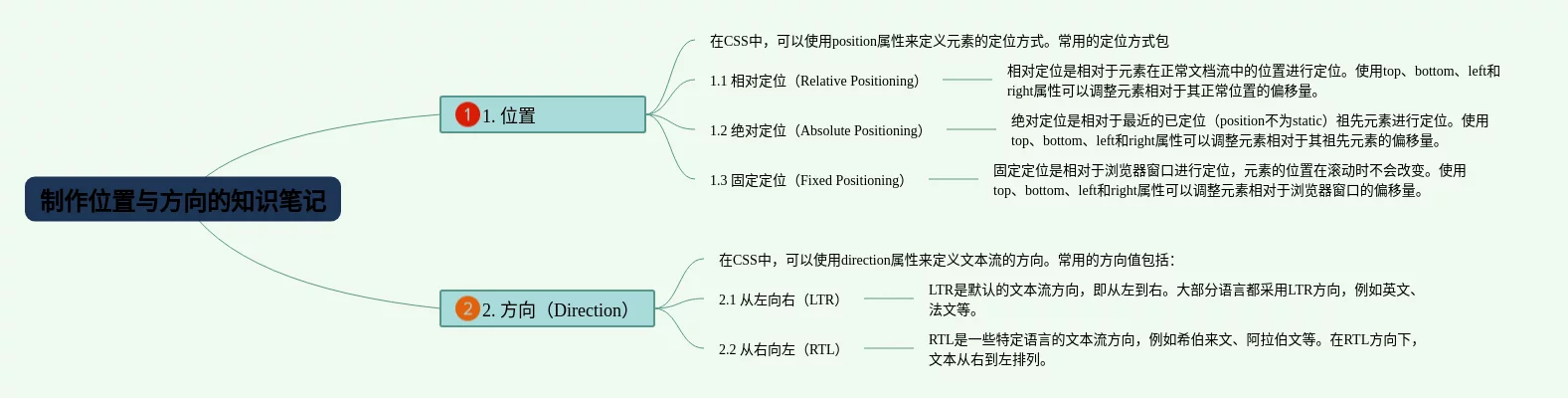 制作位置与方向的知识笔记

1 1. 位置

在CSS中，可以使用position属性来定义元素的定位方式。常用的定位方式包

1.1 相对定位（Relative Positioning）

相对定位是相对于元素在正常文档流中的位置进行定位。使用top、bottom、left和right属性可以调整元素相对于其正常位置的偏移量。

1.2 绝对定位（Absolute Positioning）

绝对定位是相对于最近的已定位（position不为static）祖先元素进行定位。使用top、bottom、left和right属性可以调整元素相对于其祖先元素的偏移量。

1.3 固定定位（Fixed Positioning）

固定定位是相对于浏览器窗口进行定位，元素的位置在滚动时不会改变。使用top、bottom、left和right属性可以调整元素相对于浏览器窗口的偏移量。

2 2. 方向（Direction）

在CSS中，可以使用direction属性来定义文本流的方向。常用的方向值包括：

2.1 从左向右（LTR）

LTR是默认的文本流方向，即从左到右。大部分语言都采用LTR方向，例如英文、法文等。

2.2 从右向左（RTL）

RTL是一些特定语言的文本流方向，例如希伯来文、阿拉伯文等。在RTL方向下，文本从右到左排列。